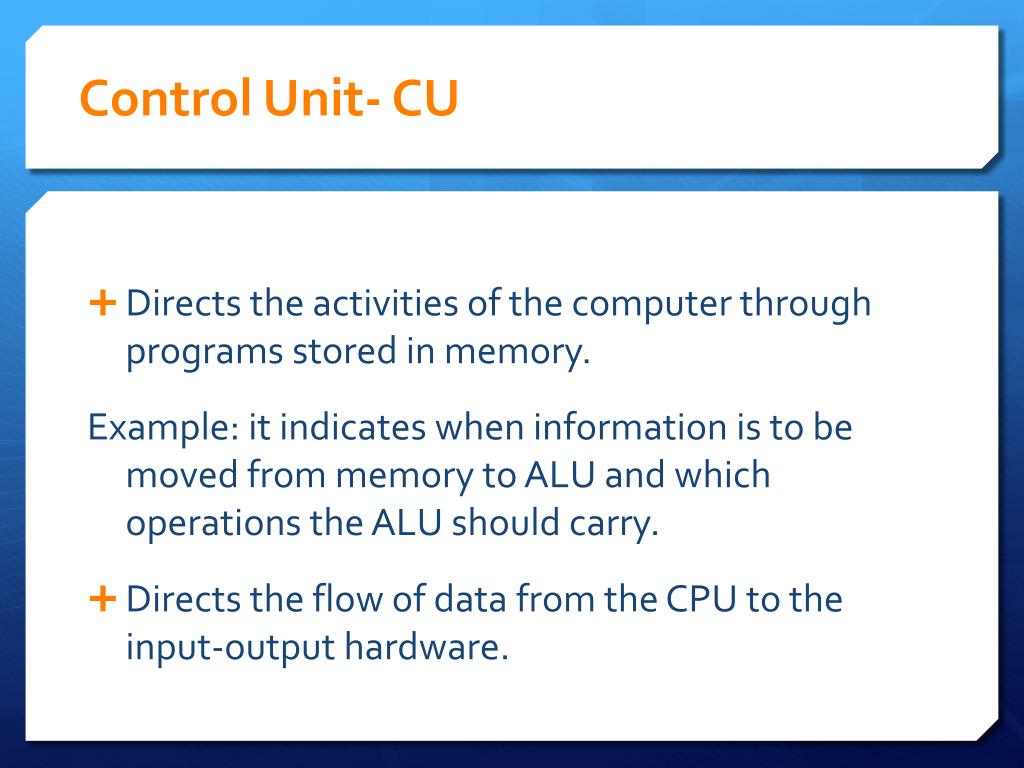 Control Unit- CU

+ Directs the activities of the computer through programs stored in memory.

Example: it indicates when information is to be moved from memory to ALU and which operations the ALU should carry.

+ Directs the flow of data from the CPU to the input-output hardware.